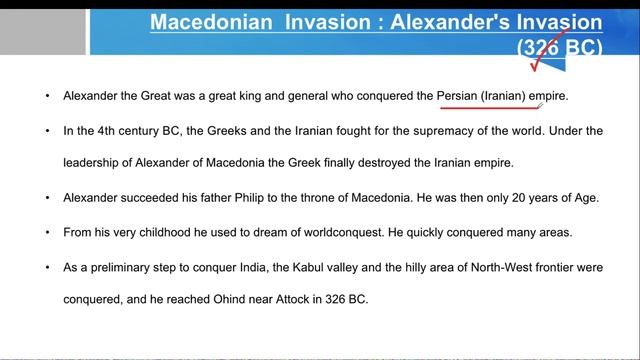 Macedonian Invasion : Alexander's Invasion (326 BC)

• Alexander the Great was a great king and general who conquered the Persian (Iranian) empire.

• In the 4th century BC, the Greeks and the Iranian fought for the supremacy of the world. Under the leadership of Alexander of Macedonia the Greek finally destroyed the Iranian empire.

• Alexander succeeded his father Philip to the throne of Macedonia. He was then only 20 years of Age.

• From his very childhood he used to dream of worldconquest. He quickly conquered many areas.

• As a preliminary step to conquer India, the Kabul valley and the hilly area of North-West frontier were conquered, and he reached Ohind near Attock in 326 BC.